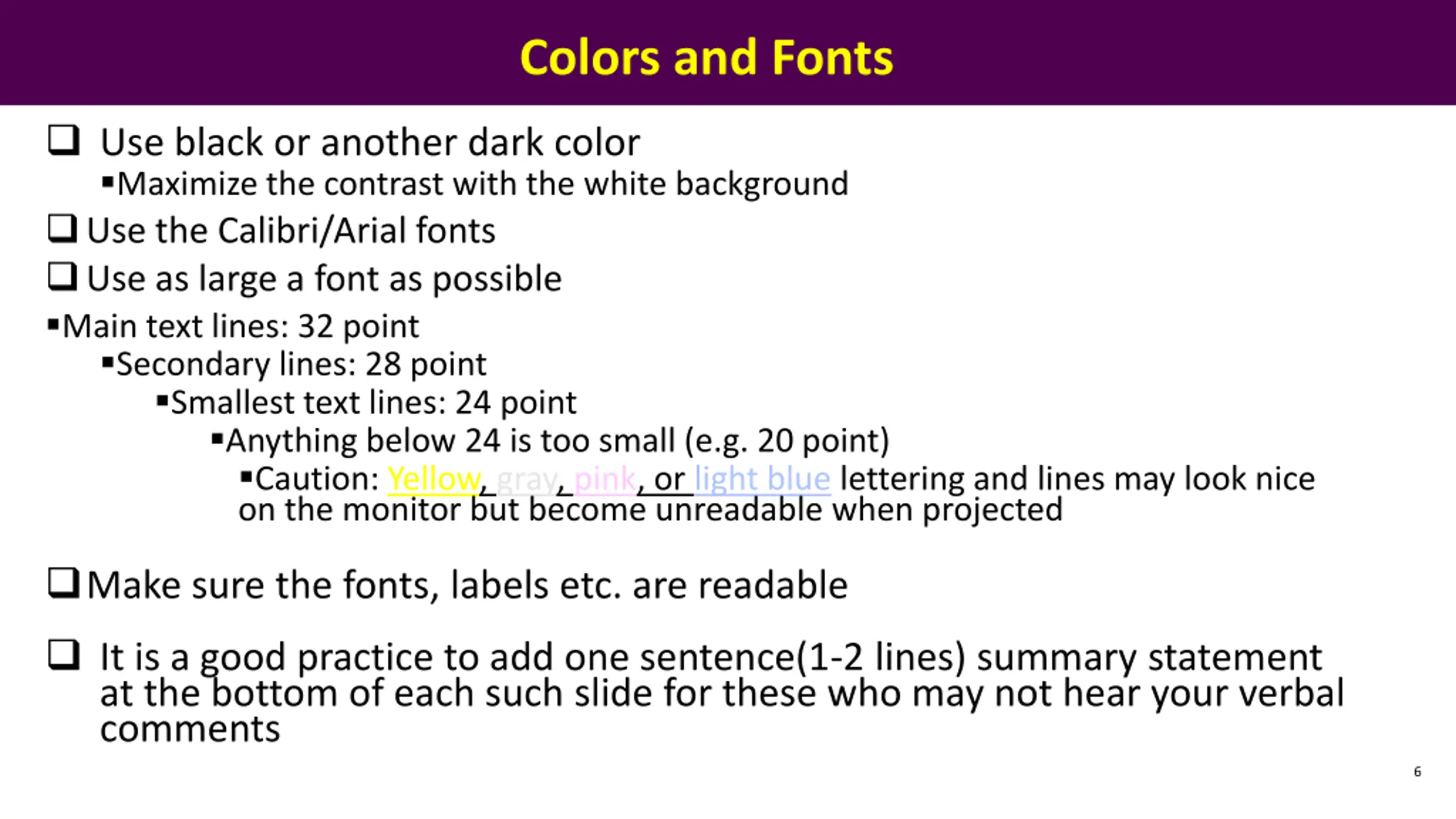 Colors and Fonts

❑ Use black or another dark color

▪Maximize the contrast with the white background

❑ Use the Calibri/Arial fonts

❑ Use as large a font as possible

▪Main text lines: 32 point

▪Secondary lines: 28 point

▪Smallest text lines: 24 point

▪Anything below 24 is too small (e.g. 20 point)

▪Caution: Yellow, gray, pink, or light blue lettering and lines may look nice on the monitor but become unreadable when projected

❑ Make sure the fonts, labels etc. are readable

❑ It is a good practice to add one sentence(1-2 lines) summary statement at the bottom of each such slide for these who may not hear your verbal comments

6